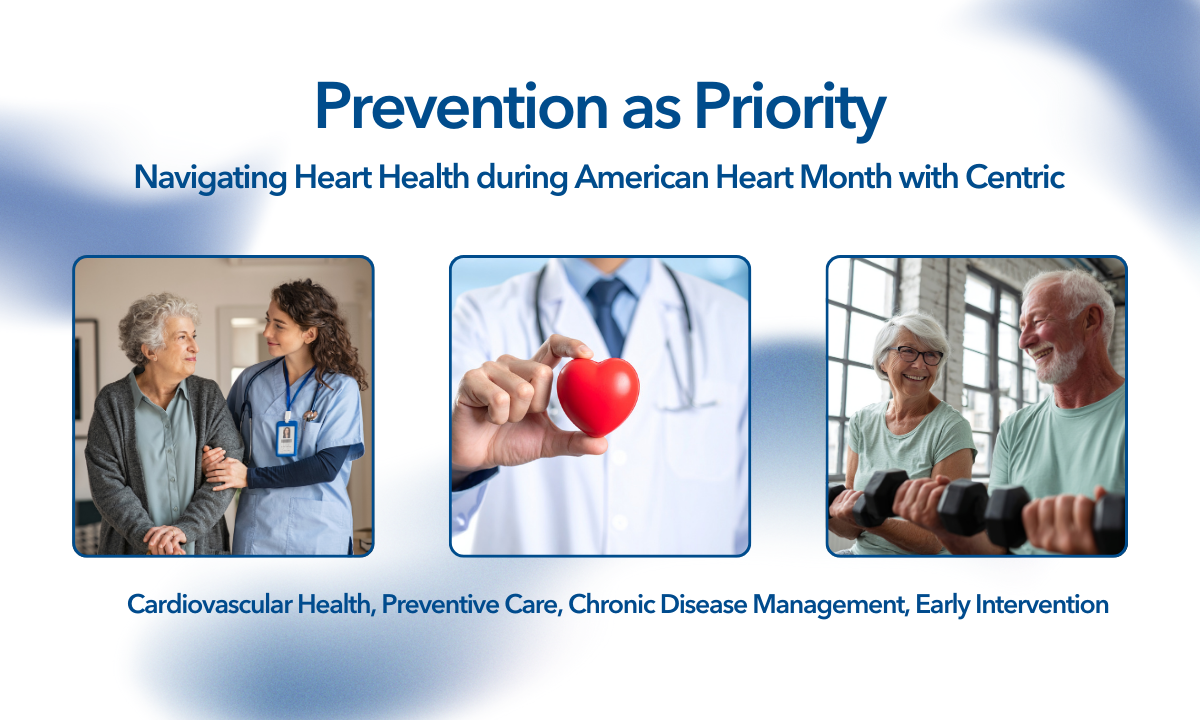 Prevention as Priority

Navigating Heart Health during American Heart Month with Centric

Cardiovascular Health, Preventive Care, Chronic Disease Management, Early Intervention